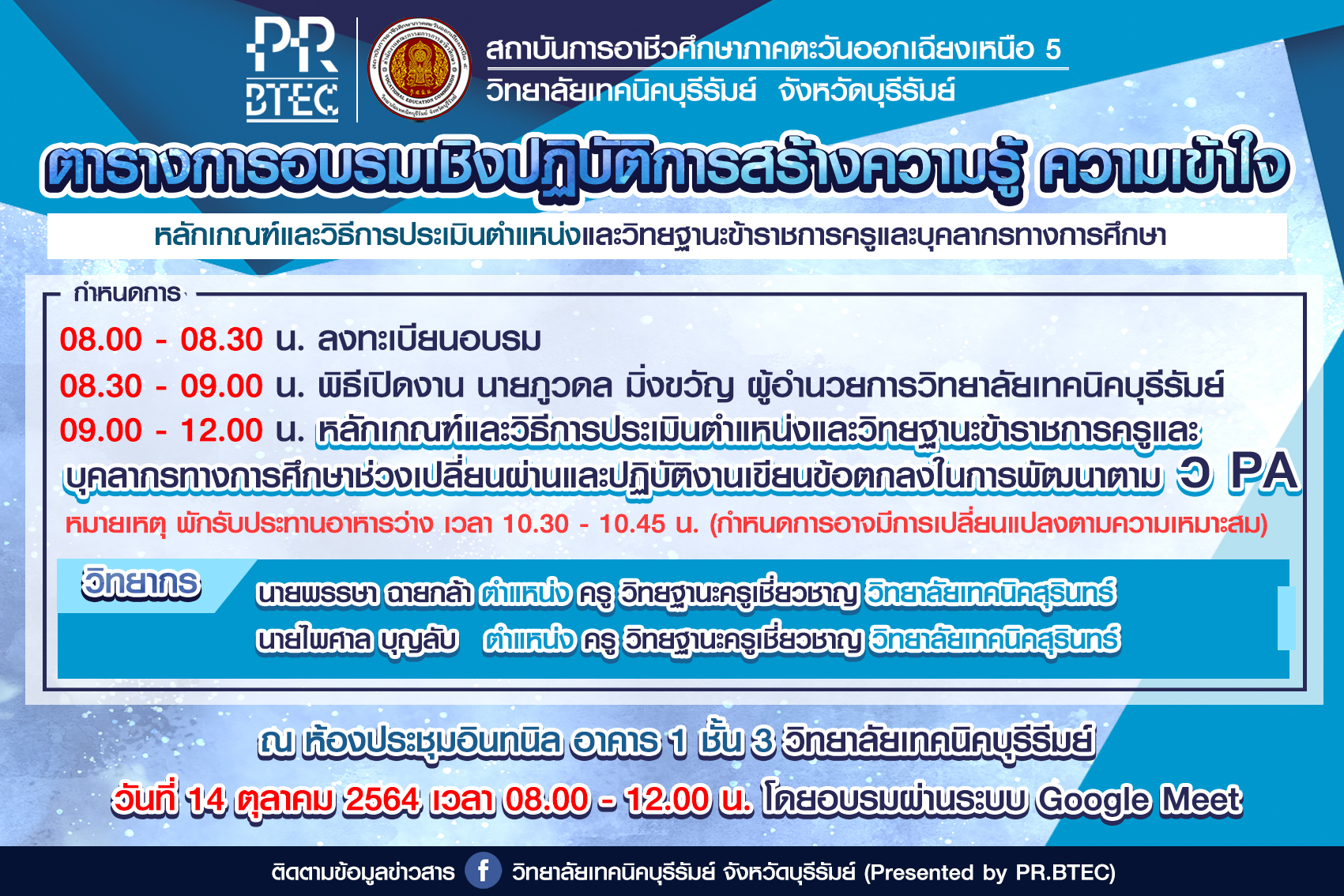 PR BTEC

สถาบันการอาชีวศึกษาภาคตะวันออกเฉียงเหนือ 5
วิทยาลัยเทคนิคบุรีรัมย์ จังหวัดบุรีรัมย์

ตารางการอบรมเชิงปฏิบัติการสร้างความรู้ ความเข้าใจ

หลักเกณฑ์และวิธีการประเมินตำแหน่งและวิทยฐานะข้าราชการครูและบุคลากรทางการศึกษา

กำหนดการ

08.00 - 08.30 น. ลงทะเบียนอบรม

08.30 - 09.00 น. พิธีเปิดงาน นายภูวดล มิ่งขวัญ ผู้อำนวยการวิทยาลัยเทคนิคบุรีรัมย์

09.00 - 12.00 น. หลักเกณฑ์และวิธีการประเมินตำแหน่งและวิทยฐานะข้าราชการครูและบุคลากรทางการศึกษาช่วงเปลี่ยนผ่านและปฏิบัติงานเขียนข้อตกลงในการพัฒนาตาม ว PA

หมายเหตุ พักรับประทานอาหารว่าง เวลา 10.30 - 10.45 น. (กำหนดการอาจมีการเปลี่ยนแปลงตามความเหมาะสม)

วิทยากร

นายพรรษา ฉายกล้า ตำแหน่ง ครู วิทยฐานะครูเชี่ยวชาญ วิทยาลัยเทคนิคสุรินทร์

นายไพศาล บุญลับ ตำแหน่ง ครู วิทยฐานะครูเชี่ยวชาญ วิทยาลัยเทคนิคสุรินทร์

ณ ห้องประชุมอินทนิล อาคาร 1 ชั้น 3 วิทยาลัยเทคนิคบุรีรัมย์

วันที่ 14 ตุลาคม 2564 เวลา 08.00 - 12.00 น. โดยอบรมผ่านระบบ Google Meet

ติดตามข้อมูลข่าวสาร f วิทยาลัยเทคนิคบุรีรัมย์ จังหวัดบุรีรัมย์ (Presented by PR.BTEC)